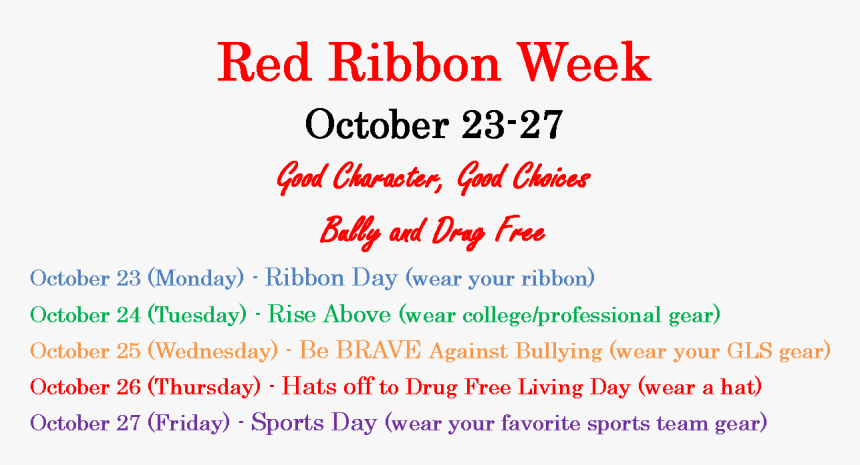 Red Ribbon Week

October 23-27

Good Character, Good Choices

Bully and Drug Free

October 23 (Monday) - Ribbon Day (wear your ribbon)

October 24 (Tuesday) - Rise Above (wear college/professional gear)

October 25 (Wednesday) - Be BRAVE Against Bullying (wear your GLS gear)

October 26 (Thursday) - Hats off to Drug Free Living Day (wear a hat)

October 27 (Friday) - Sports Day (wear your favorite sports team gear)